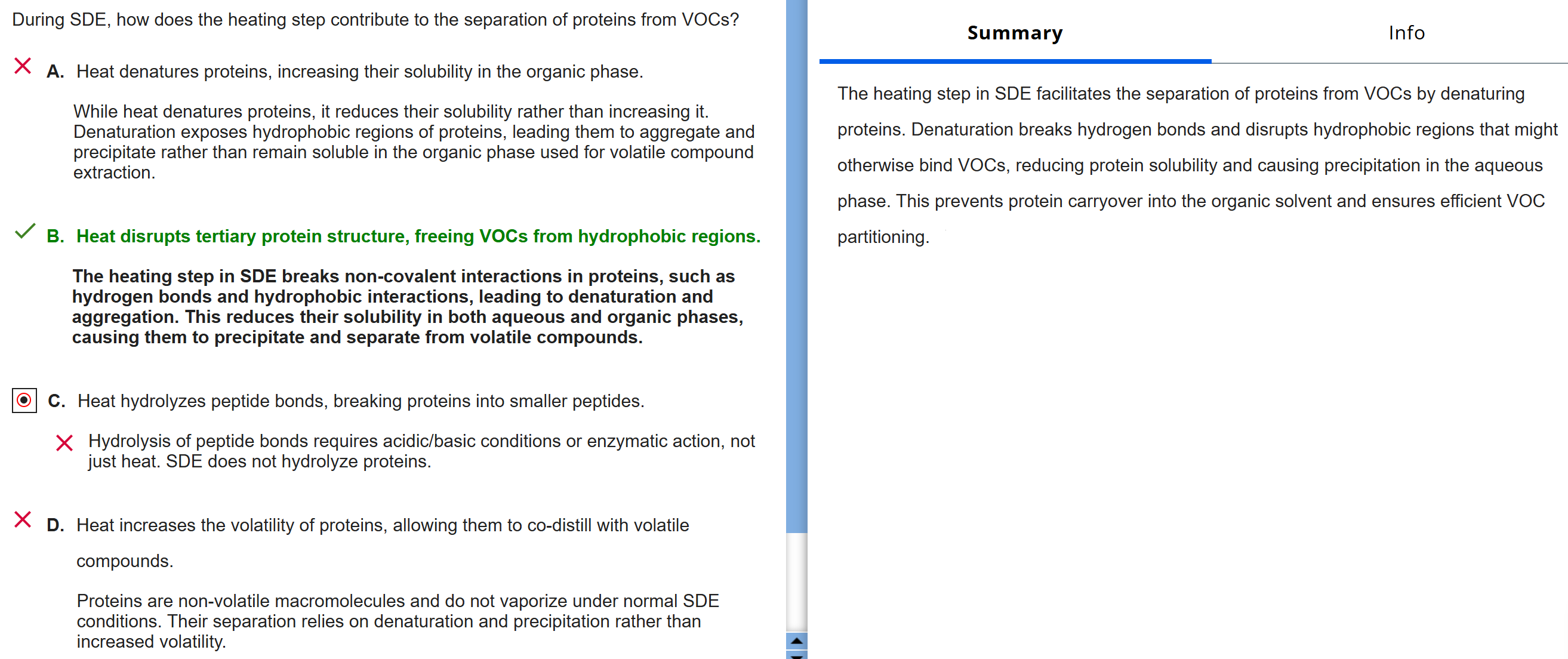 During SDE, how does the heating step contribute to the separation of proteins from VOCs?

A. Heat denatures proteins, increasing their solubility in the organic phase.

While heat denatures proteins, it reduces their solubility rather than increasing it. Denaturation exposes hydrophobic regions of proteins, leading them to aggregate and precipitate rather than remain soluble in the organic phase used for volatile compound extraction.

B. Heat disrupts tertiary protein structure, freeing VOCs from hydrophobic regions.

The heating step in SDE breaks non-covalent interactions in proteins, such as hydrogen bonds and hydrophobic interactions, leading to denaturation and aggregation. This reduces their solubility in both aqueous and organic phases, causing them to precipitate and separate from volatile compounds.

C. Heat hydrolyzes peptide bonds, breaking proteins into smaller peptides.

Hydrolysis of peptide bonds requires acidic/basic conditions or enzymatic action, not just heat. SDE does not hydrolyze proteins.

D. Heat increases the volatility of proteins, allowing them to co-distill with volatile compounds.

Proteins are non-volatile macromolecules and do not vaporize under normal SDE conditions. Their separation relies on denaturation and precipitation rather than increased volatility.

Summary

Info

The heating step in SDE facilitates the separation of proteins from VOCs by denaturing proteins. Denaturation breaks hydrogen bonds and disrupts hydrophobic regions that might otherwise bind VOCs, reducing protein solubility and causing precipitation in the aqueous phase. This prevents protein carryover into the organic solvent and ensures efficient VOC partitioning.